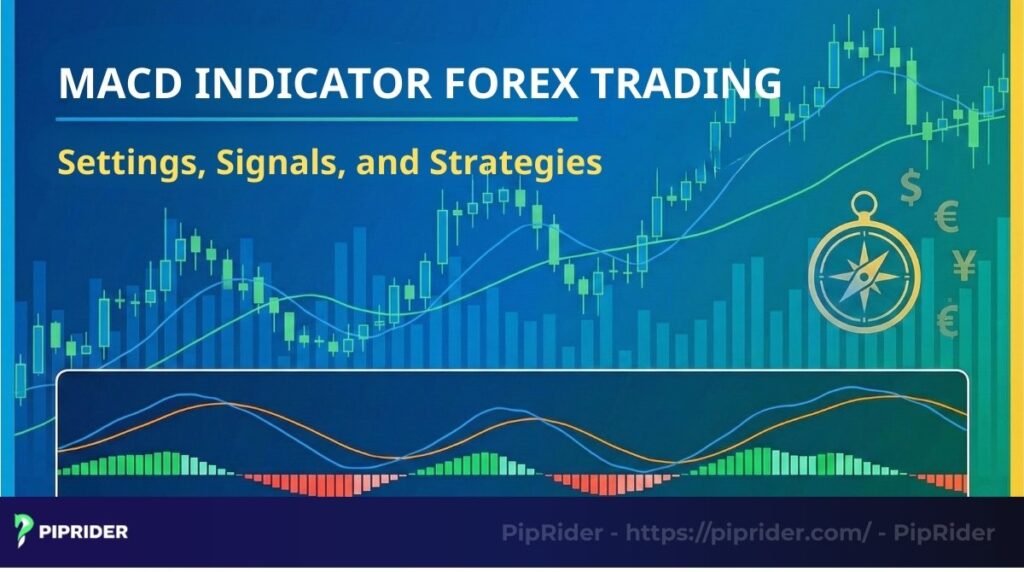 MACD INDICATOR FOREX TRADING

Settings, Signals, and Strategies

$ € ¥ €

PIPRIDER

PipRider - https://piprider.com/ - PipRider